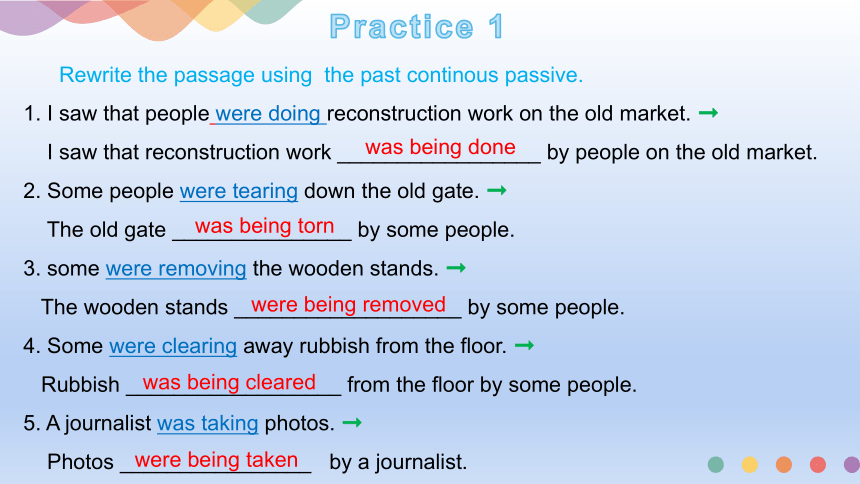 Practice 1

Rewrite the passage using the past continous passive.

1. I saw that people were doing reconstruction work on the old market. →
I saw that reconstruction work was being done by people on the old market.

2. Some people were tearing down the old gate. →
The old gate was being torn by some people.

3. some were removing the wooden stands. →
The wooden stands were being removed by some people.

4. Some were clearing away rubbish from the floor. →
Rubbish was being cleared from the floor by some people.

5. A journalist was taking photos. →
Photos were being taken by a journalist.